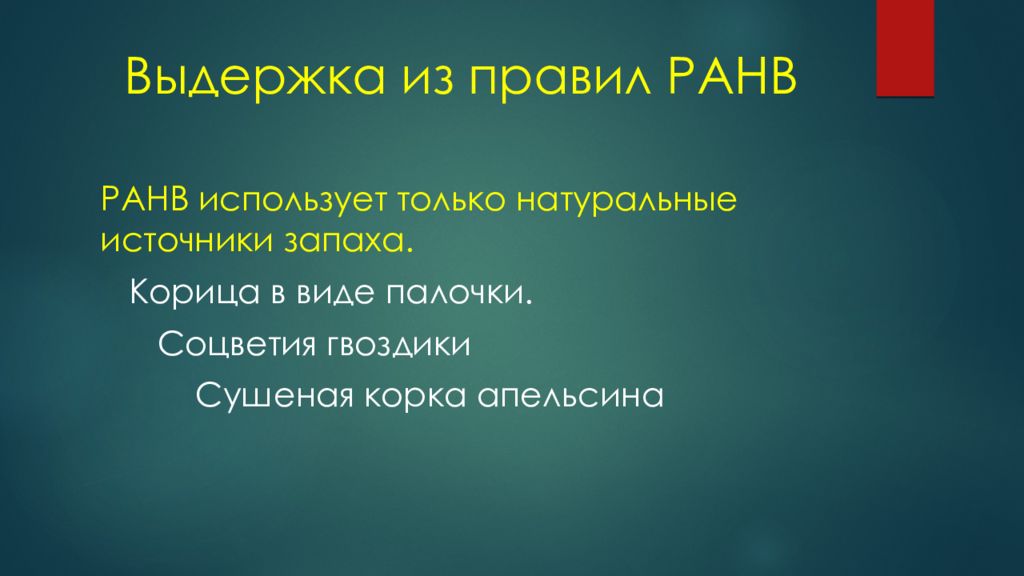 Выдержка из правил РАНВ

РАНВ использует только натуральные источники запаха.

Корица в виде палочки.

Соцветия гвоздики

Сушеная корка апельсина